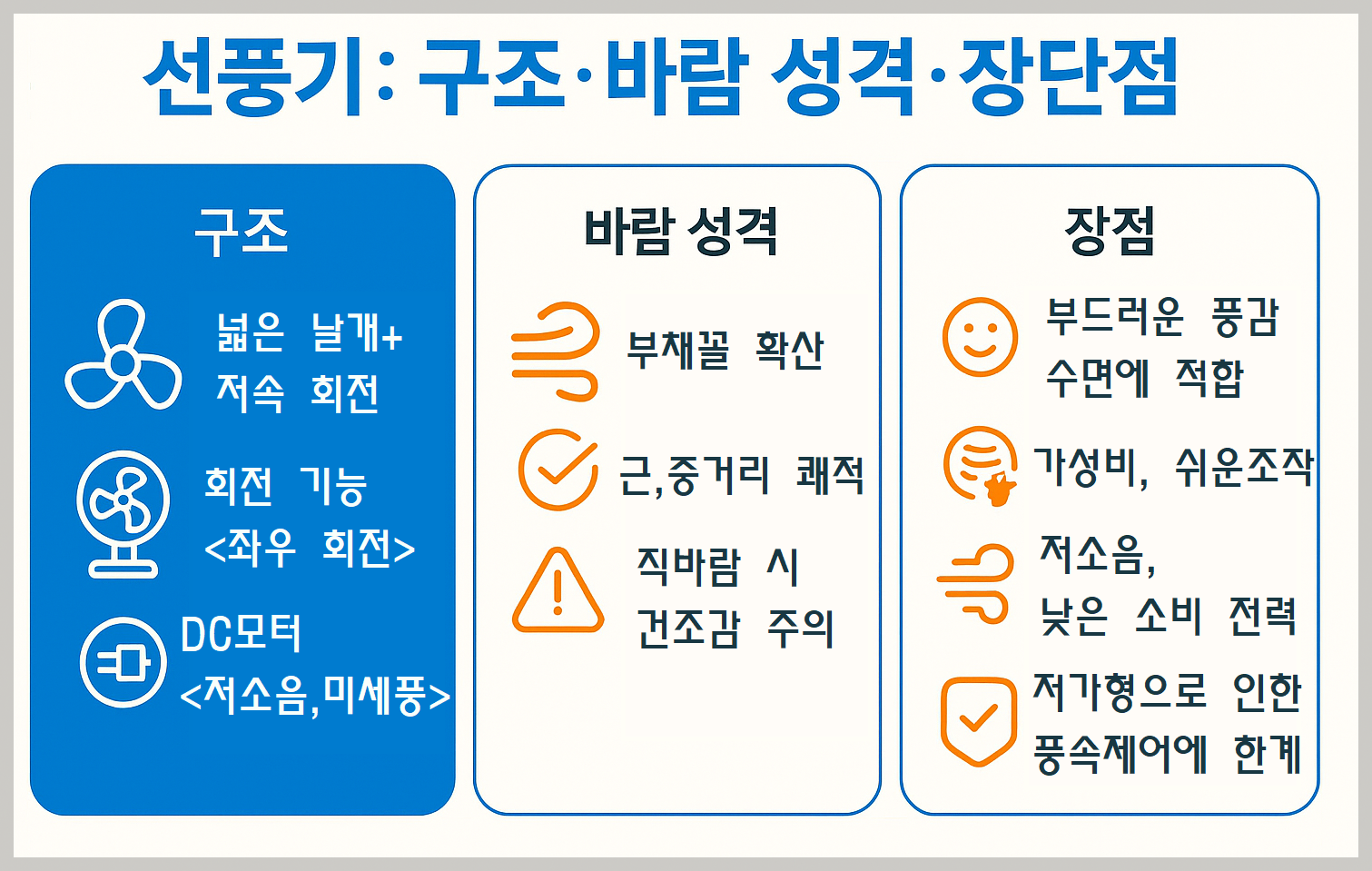 선풍기: 구조·바람 성격·장단점

구조

넓은 날개+ 저속 회전

회전 기능 <좌우 회전>

DC모터 <저소음,미세풍>

바람 성격

부채꼴 확산

근,중거리 쾌적

직바람 시 건조감 주의

장점

부드러운 풍감 수면에 적합

가성비, 쉬운조작

저소음, 낮은 소비 전력

저가형으로 인한 풍속제어에 한계